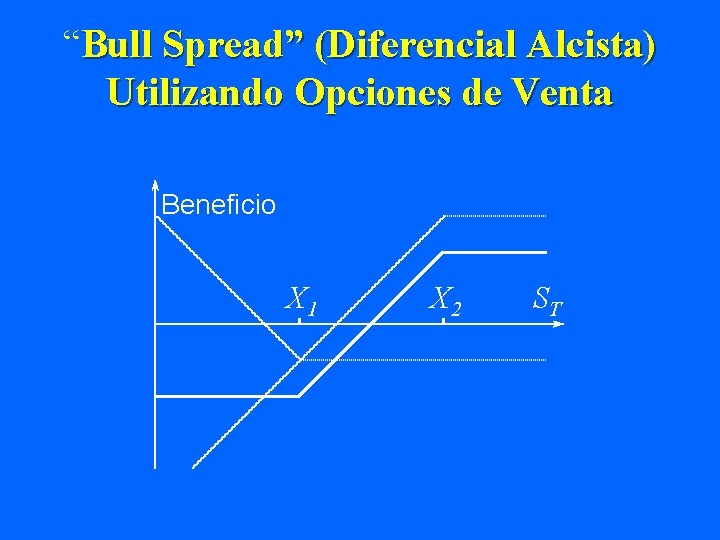 “Bull Spread” (Diferencial Alcista) Utilizando Opciones de Venta

Beneficio

$X_1$

$X_2$

$S_T$